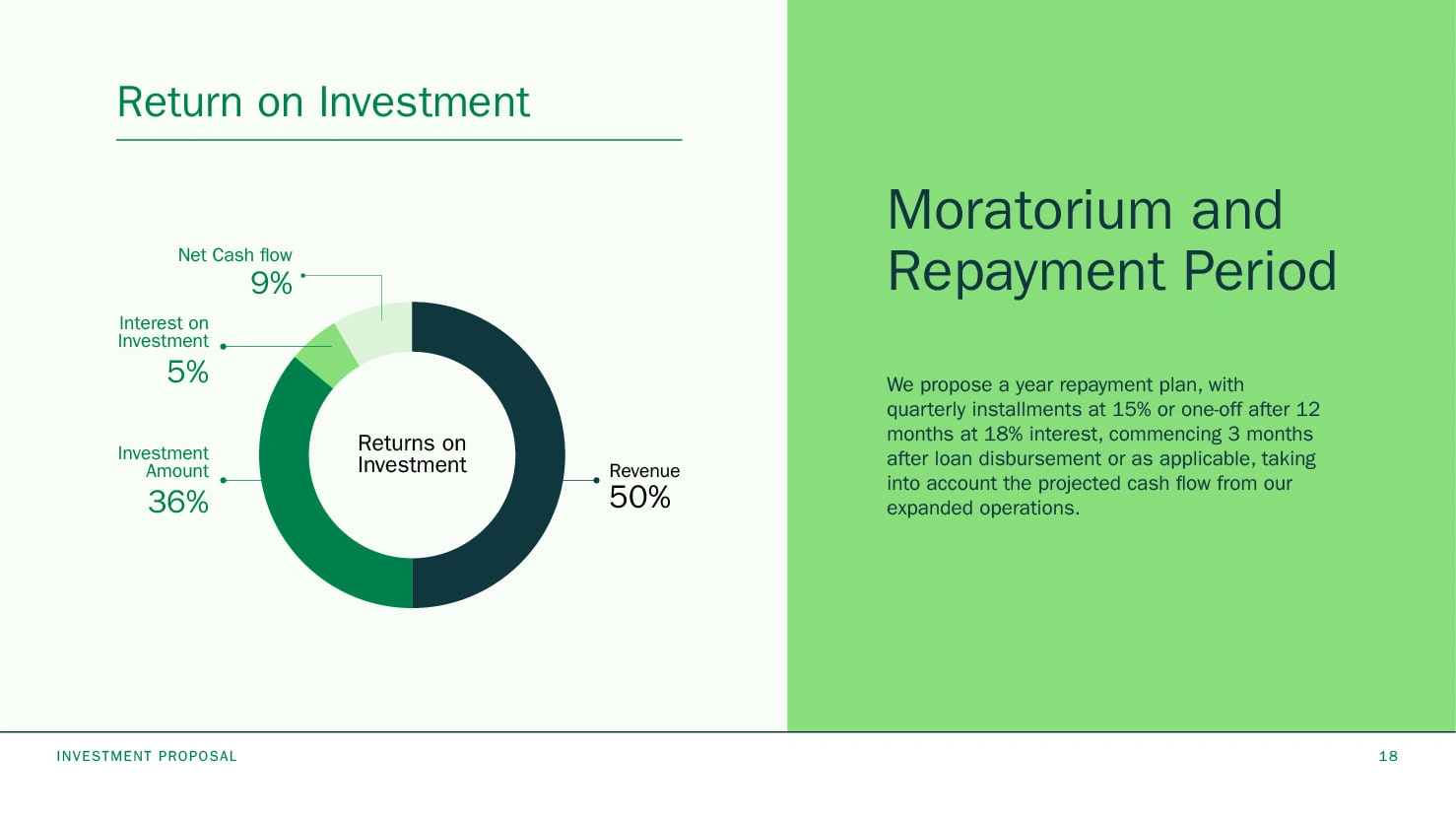 Return on Investment

Net Cash flow
9%

Interest on Investment
5%

Investment Amount
36%

Returns on Investment

Revenue
50%

Moratorium and Repayment Period

We propose a year repayment plan, with quarterly installments at 15% or one-off after 12 months at 18% interest, commencing 3 months after loan disbursement or as applicable, taking into account the projected cash flow from our expanded operations.

INVESTMENT PROPOSAL

18